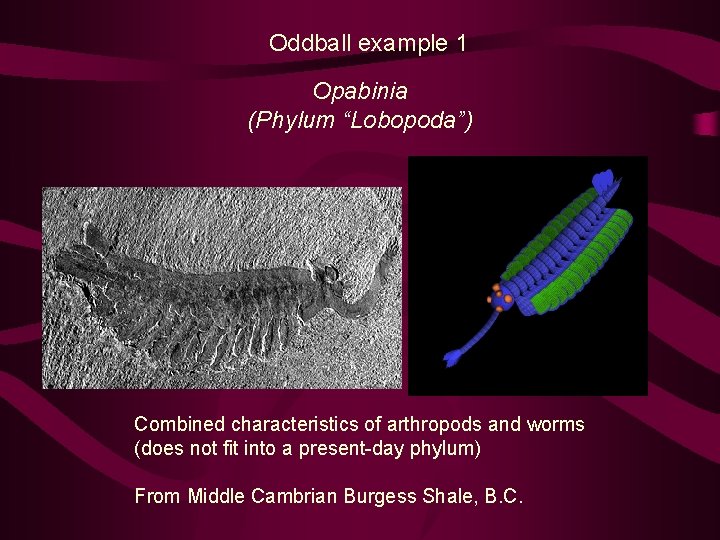 Oddball example 1

Opabinia
(Phylum “Lobopoda”)

Combined characteristics of arthropods and worms
(does not fit into a present-day phylum)

From Middle Cambrian Burgess Shale, B.C.